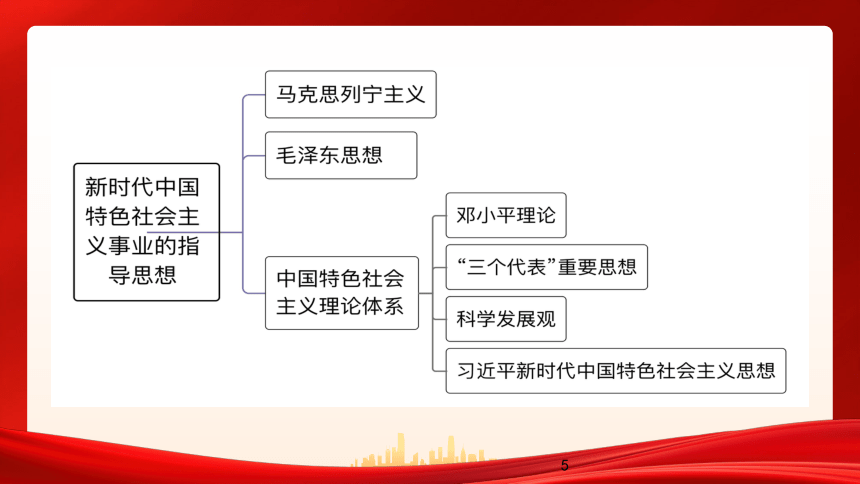 新时代中国特色社会主义事业的指导思想

马克思列宁主义

毛泽东思想

中国特色社会主义理论体系

邓小平理论

“三个代表”重要思想

科学发展观

习近平新时代中国特色社会主义思想

5